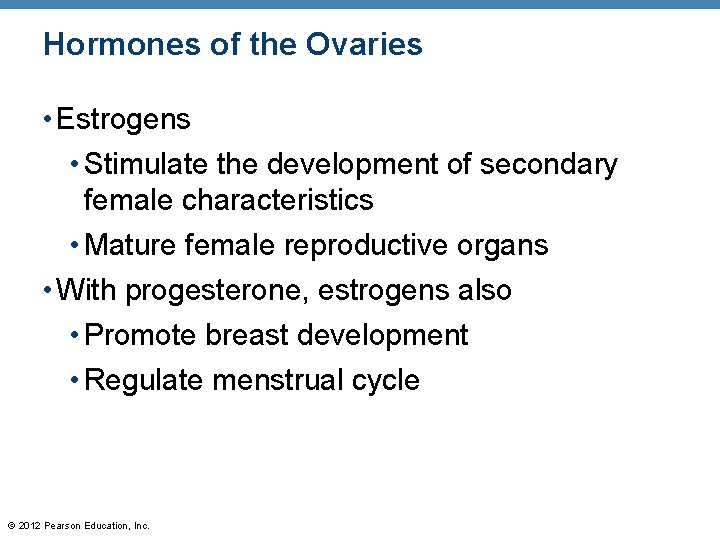 Hormones of the Ovaries

• Estrogens
  • Stimulate the development of secondary female characteristics
  • Mature female reproductive organs
• With progesterone, estrogens also
  • Promote breast development
  • Regulate menstrual cycle

© 2012 Pearson Education, Inc.